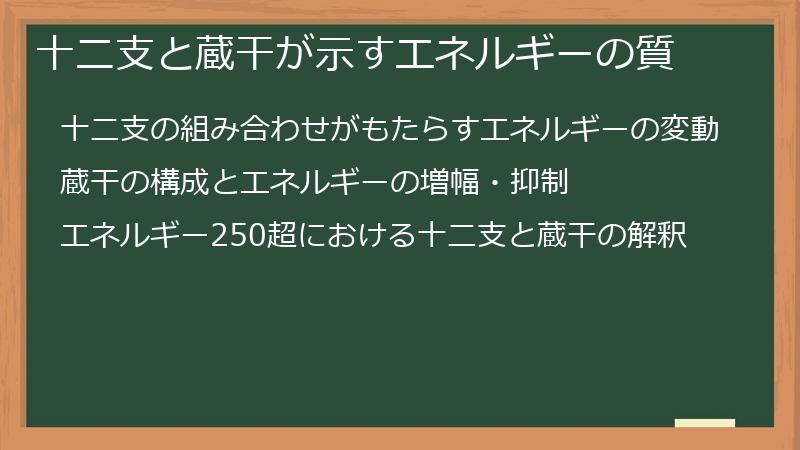 十二支と蔵干が示すエネルギーの質

十二支の組み合わせがもたらすエネルギーの変動

蔵干の構成とエネルギーの増幅・抑制

エネルギー250超における十二支と蔵干の解釈